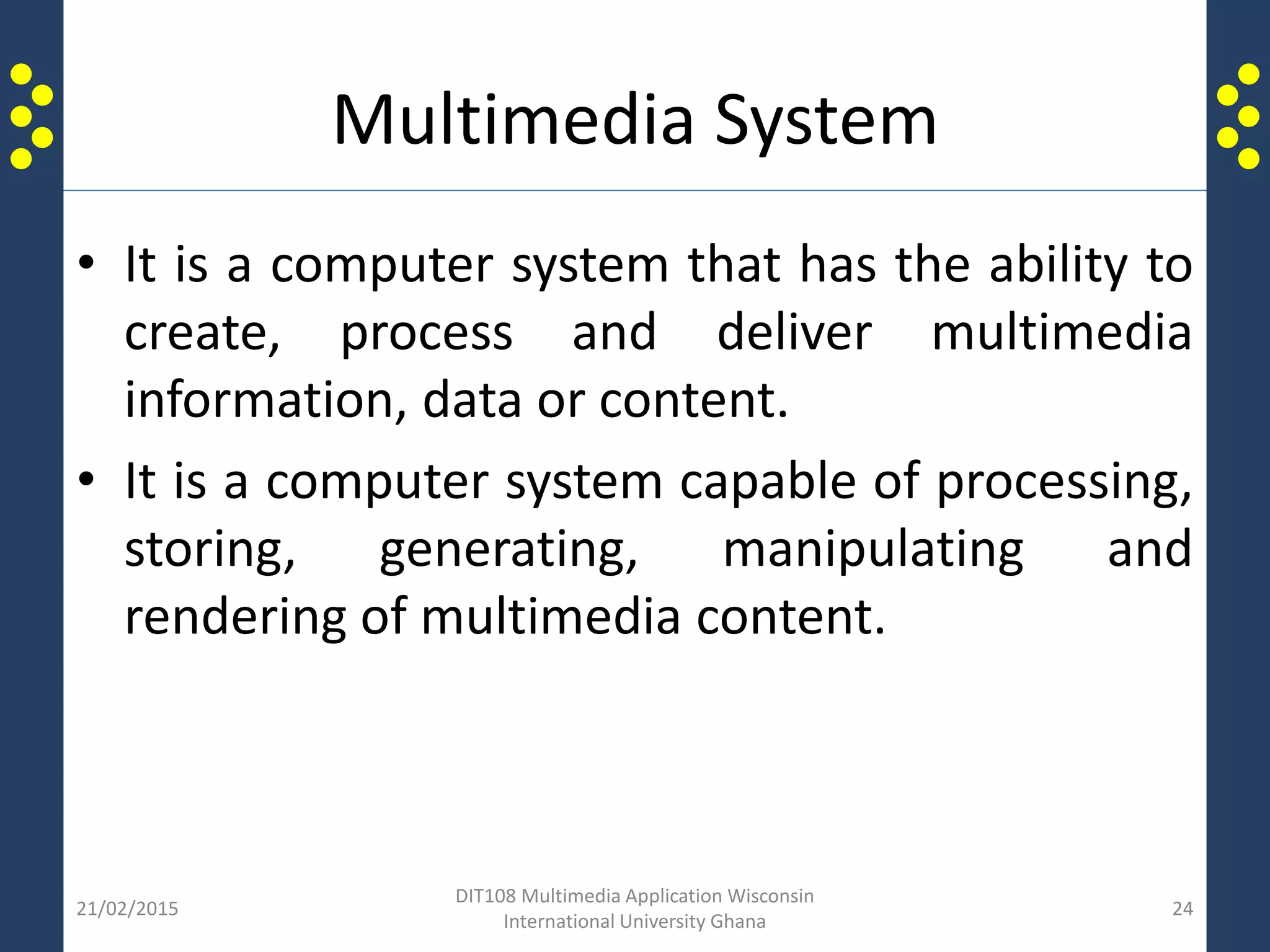 Multimedia System

• It is a computer system that has the ability to create, process and deliver multimedia information, data or content.

• It is a computer system capable of processing, storing, generating, manipulating and rendering of multimedia content.

21/02/2015

DIT108 Multimedia Application Wisconsin International University Ghana

24